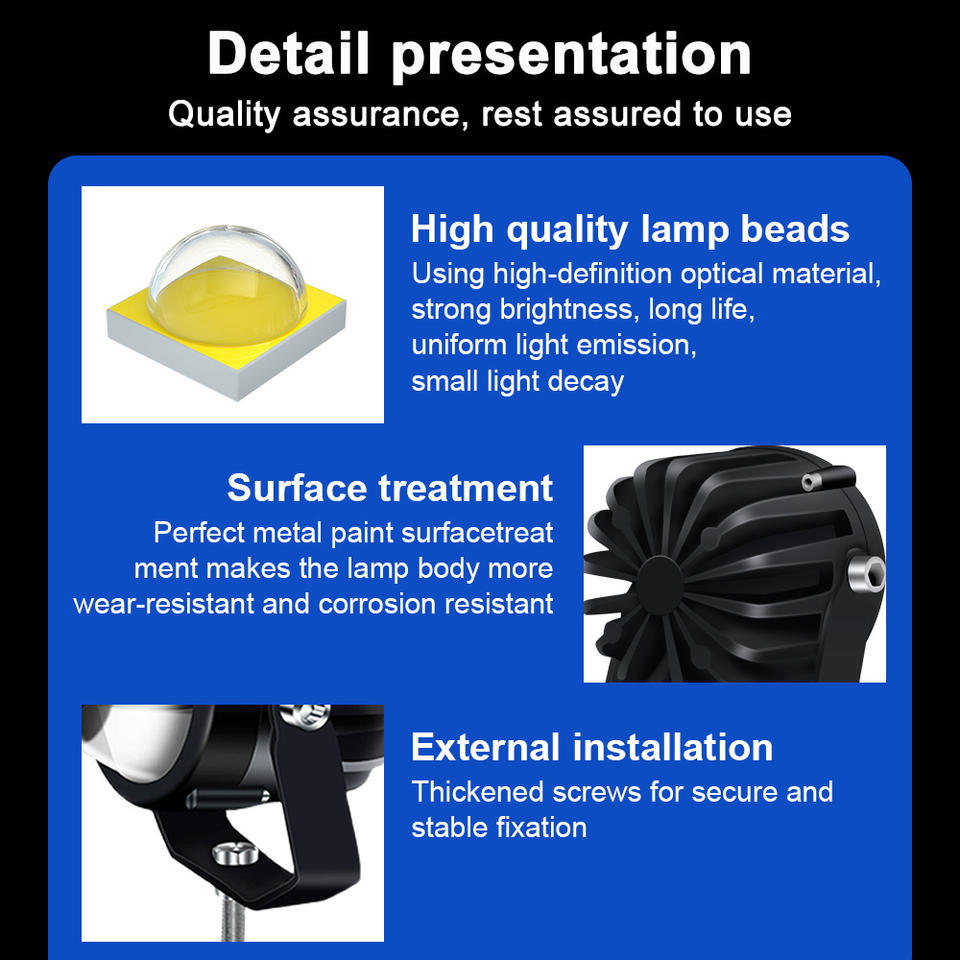 Detail presentation
Quality assurance, rest assured to use

High quality lamp beads
Using high-definition optical material, strong brightness, long life, uniform light emission, small light decay

Surface treatment
Perfect metal paint surfacetreat ment makes the lamp body more wear-resistant and corrosion resistant

External installation
Thickened screws for secure and stable fixation